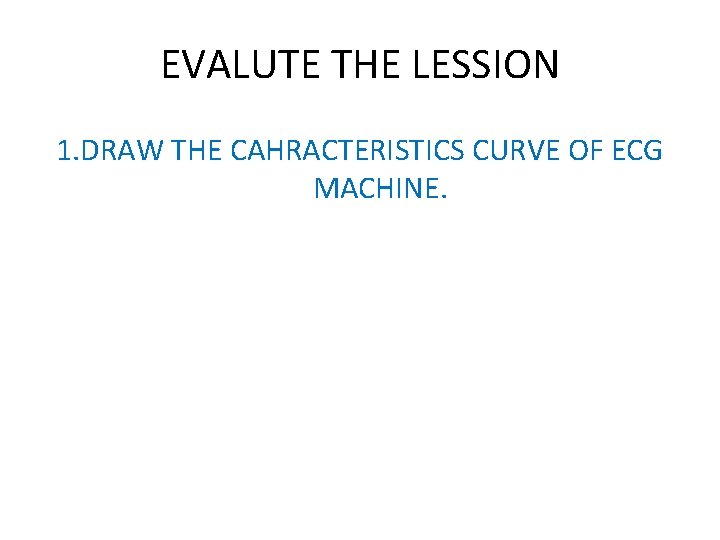 EVALUTE THE LESSION

1.DRAW THE CAHRACTERISTICS CURVE OF ECG MACHINE.